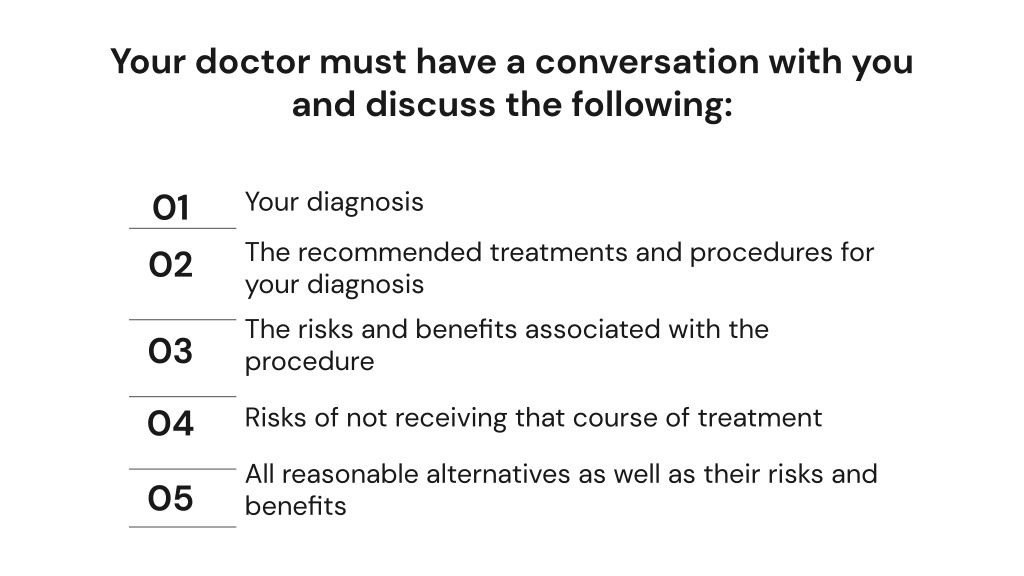 Your doctor must have a conversation with you and discuss the following:

01 Your diagnosis

02 The recommended treatments and procedures for your diagnosis

03 The risks and benefits associated with the procedure

04 Risks of not receiving that course of treatment

05 All reasonable alternatives as well as their risks and benefits